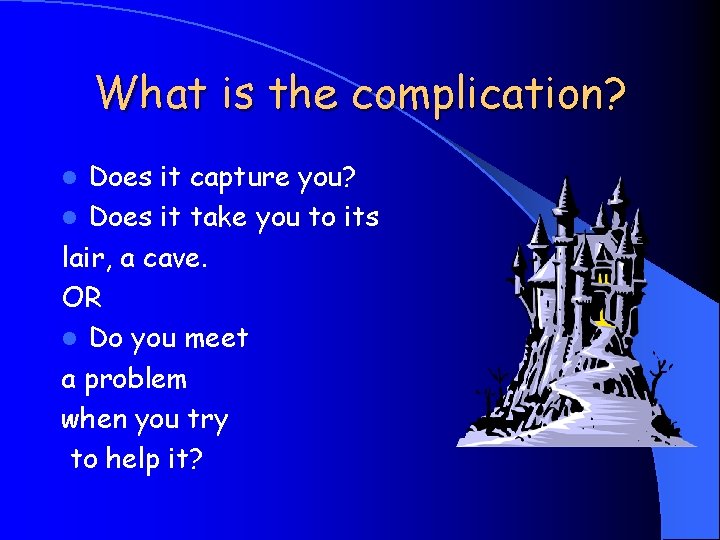 What is the complication?

- Does it capture you?
- Does it take you to its lair, a cave.

OR

- Do you meet a problem when you try to help it?